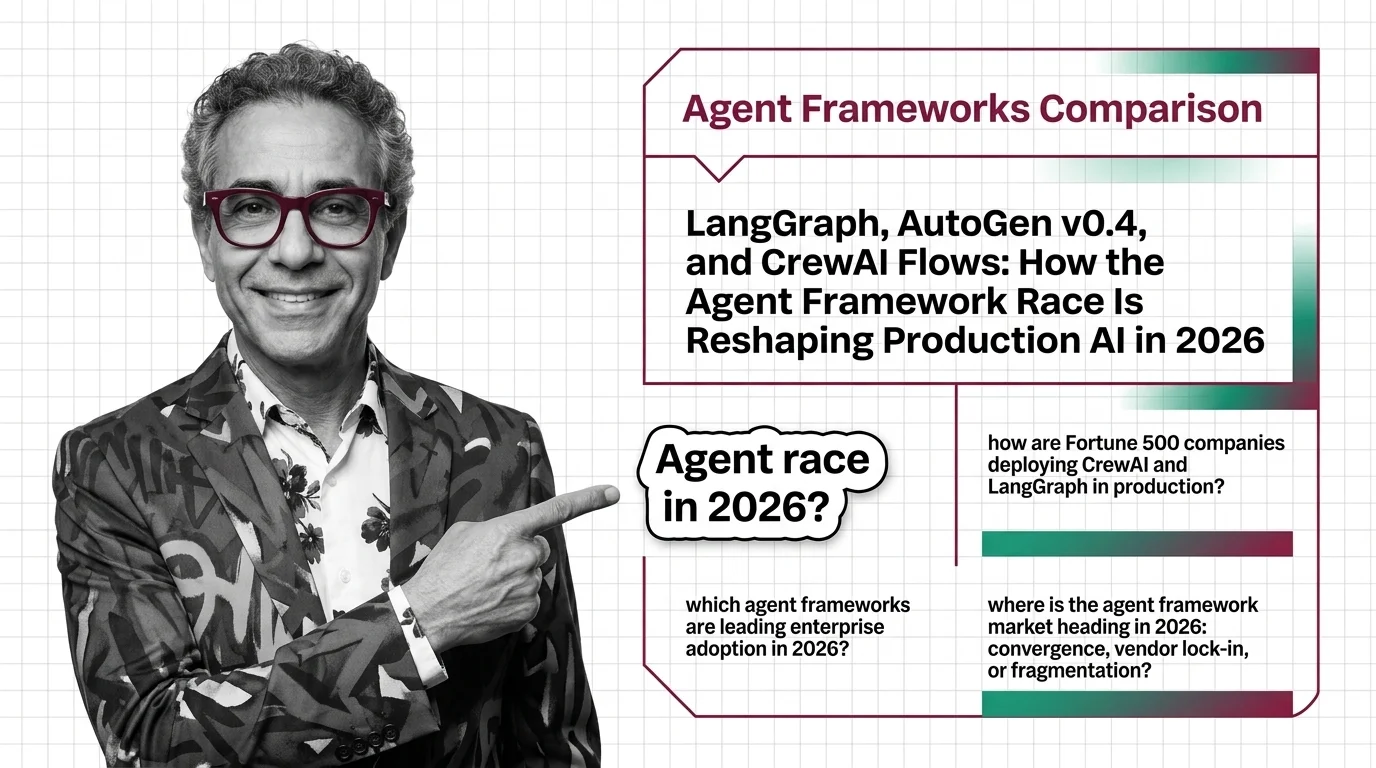 Agent Frameworks Comparison

LangGraph, AutoGen v0.4, and CrewAI Flows: How the Agent Framework Race Is Reshaping Production AI in 2026

Agent race in 2026?

how are Fortune 500 companies deploying CrewAI and LangGraph in production?

which agent frameworks are leading enterprise adoption in 2026?

where is the agent framework market heading in 2026: convergence, vendor lock-in, or fragmentation?